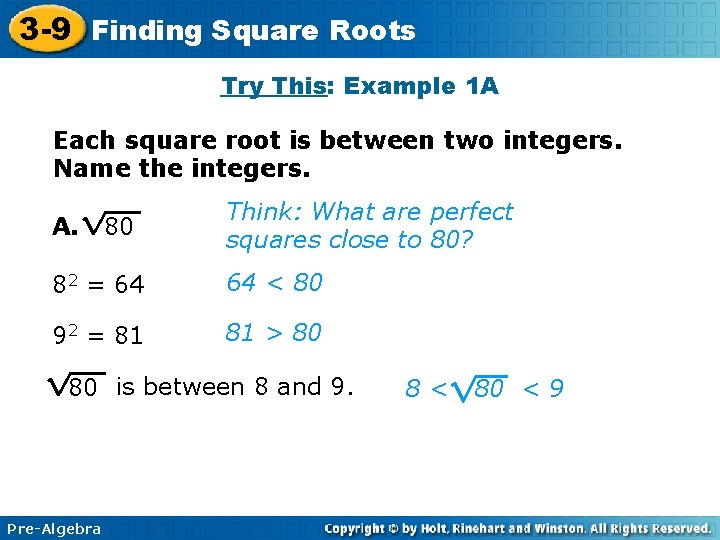 3-9 Finding Square Roots

Try This: Example 1A

Each square root is between two integers. Name the integers.

A. $\sqrt{80}$

Think: What are perfect squares close to 80?

$8^2 = 64$

$64 < 80$

$9^2 = 81$

$81 > 80$

$\sqrt{80}$ is between 8 and 9.

$8 < \sqrt{80} < 9$

Pre-Algebra

Copyright © by Holt, Rinehart and Winston. All Rights Reserved.